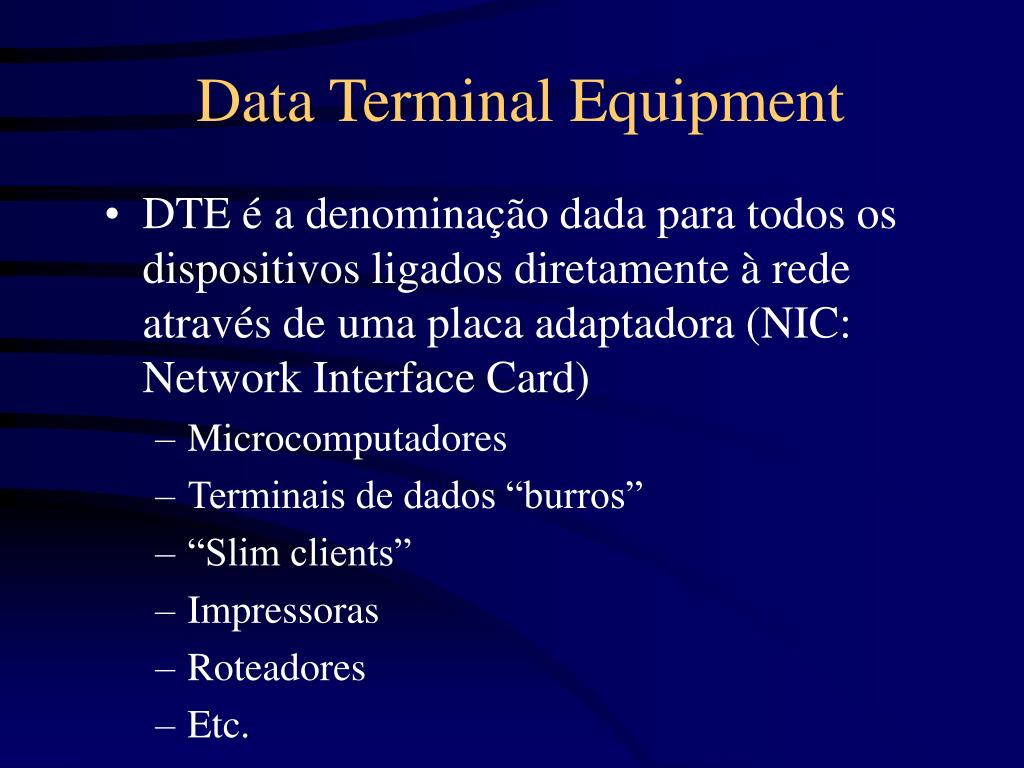 Data Terminal Equipment

• DTE é a denominação dada para todos os dispositivos ligados diretamente à rede através de uma placa adaptadora (NIC: Network Interface Card)
– Microcomputadores
– Terminais de dados “burros”
– “Slim clients”
– Impressoras
– Roteadores
– Etc.